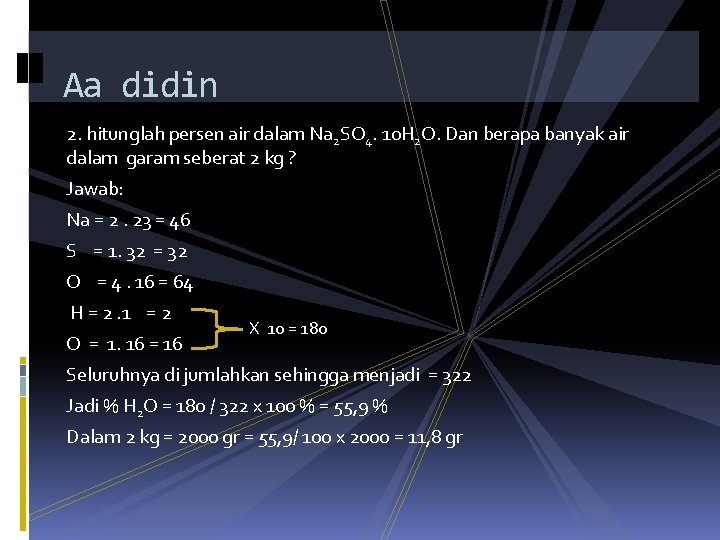 Aa didin

2. hitunglah persen air dalam $Na_2SO_4 . 10H_2O$. Dan berapa banyak air dalam garam seberat 2 kg ?

Jawab:

Na = 2 . 23 = 46

S = 1. 32 = 32

O = 4 . 16 = 64

H = 2 .1 = 2

O = 1. 16 = 16

X 10 = 180

Seluruhnya di jumlahkan sehingga menjadi = 322

Jadi % $H_2O$ = 180 / 322 x 100 % = 55,9 %

Dalam 2 kg = 2000 gr = 55,9/ 100 x 2000 = 11,8 gr